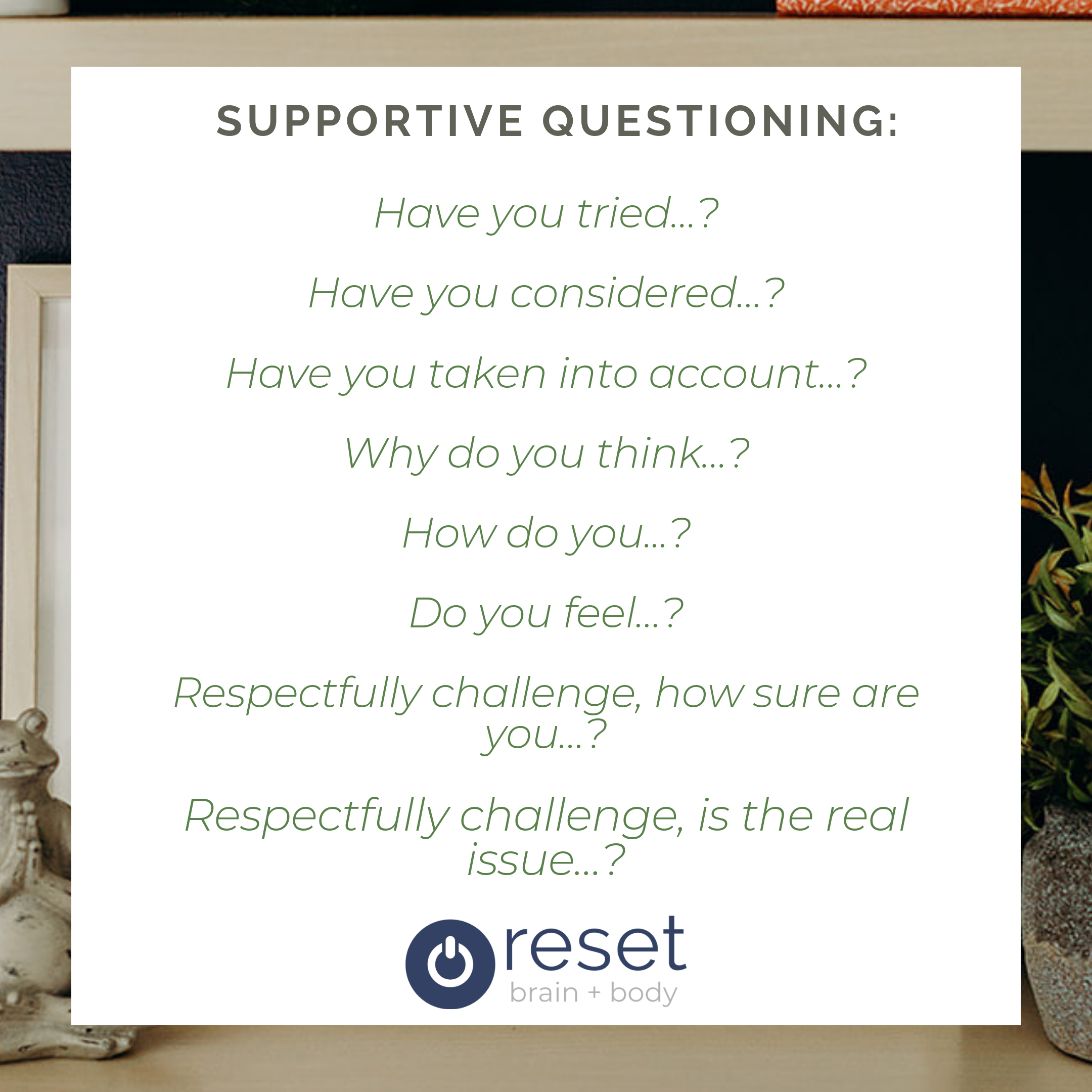 SUPPORTIVE QUESTIONING:

Have you tried...?

Have you considered...?

Have you taken into account...?

Why do you think...?

How do you...?

Do you feel...?

Respectfully challenge, how sure are you...?

Respectfully challenge, is the real issue...?

reset
brain + body